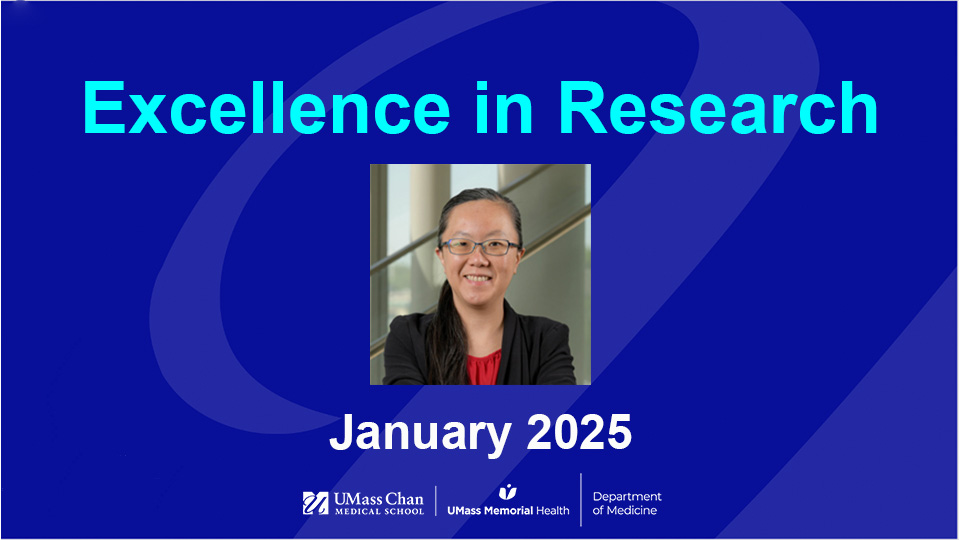 Excellence in Research

January 2025

UMass Chan MEDICAL SCHOOL | UMass Memorial Health | Department of Medicine